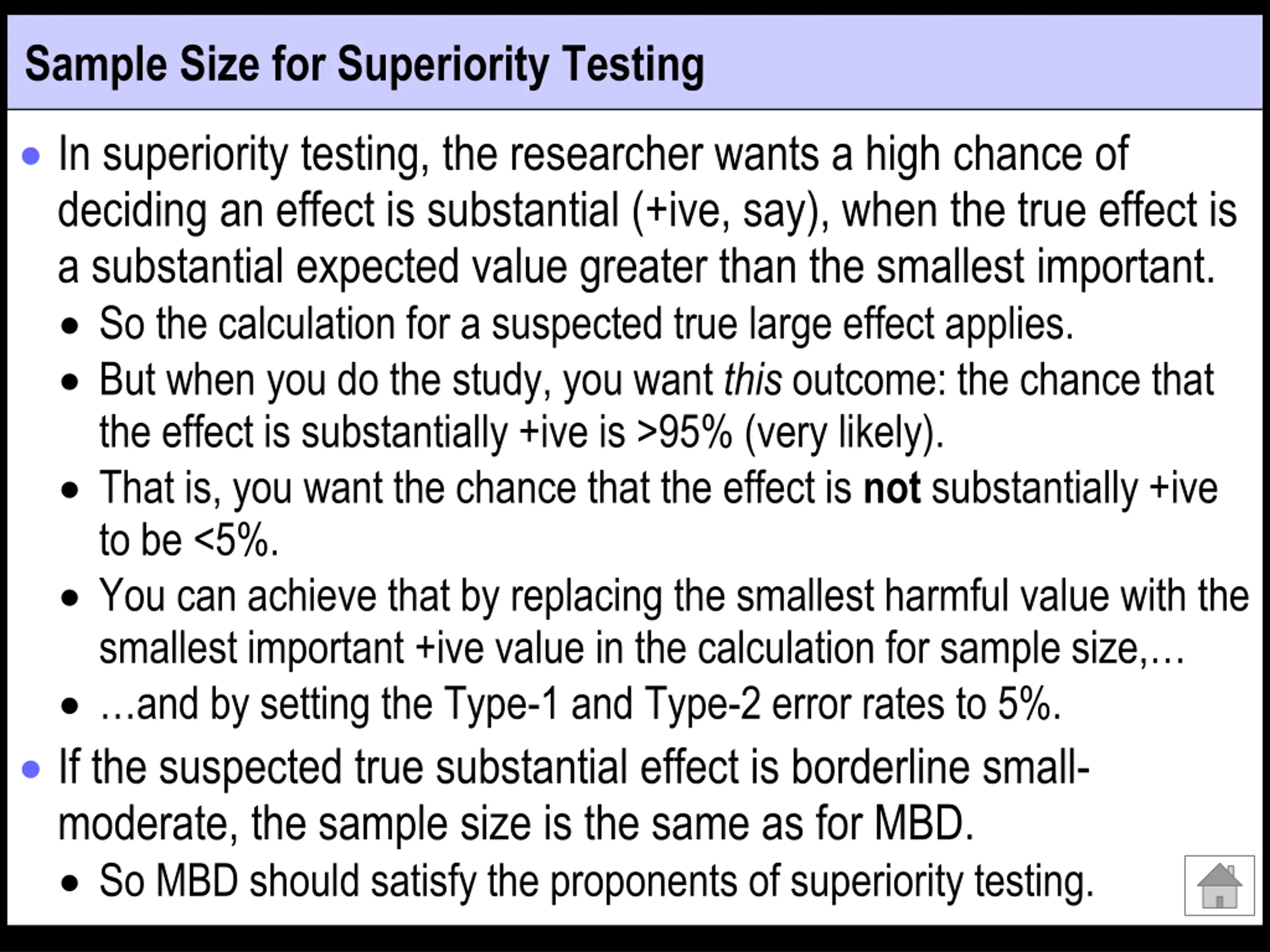 Sample Size for Superiority Testing

• In superiority testing, the researcher wants a high chance of deciding an effect is substantial (+ive, say), when the true effect is a substantial expected value greater than the smallest important.
  • So the calculation for a suspected true large effect applies.
  • But when you do the study, you want this outcome: the chance that the effect is substantially +ive is >95% (very likely).
  • That is, you want the chance that the effect is not substantially +ive to be <5%.
  • You can achieve that by replacing the smallest harmful value with the smallest important +ive value in the calculation for sample size,…
  • …and by setting the Type-1 and Type-2 error rates to 5%.
• If the suspected true substantial effect is borderline small-moderate, the sample size is the same as for MBD.
  • So MBD should satisfy the proponents of superiority testing.